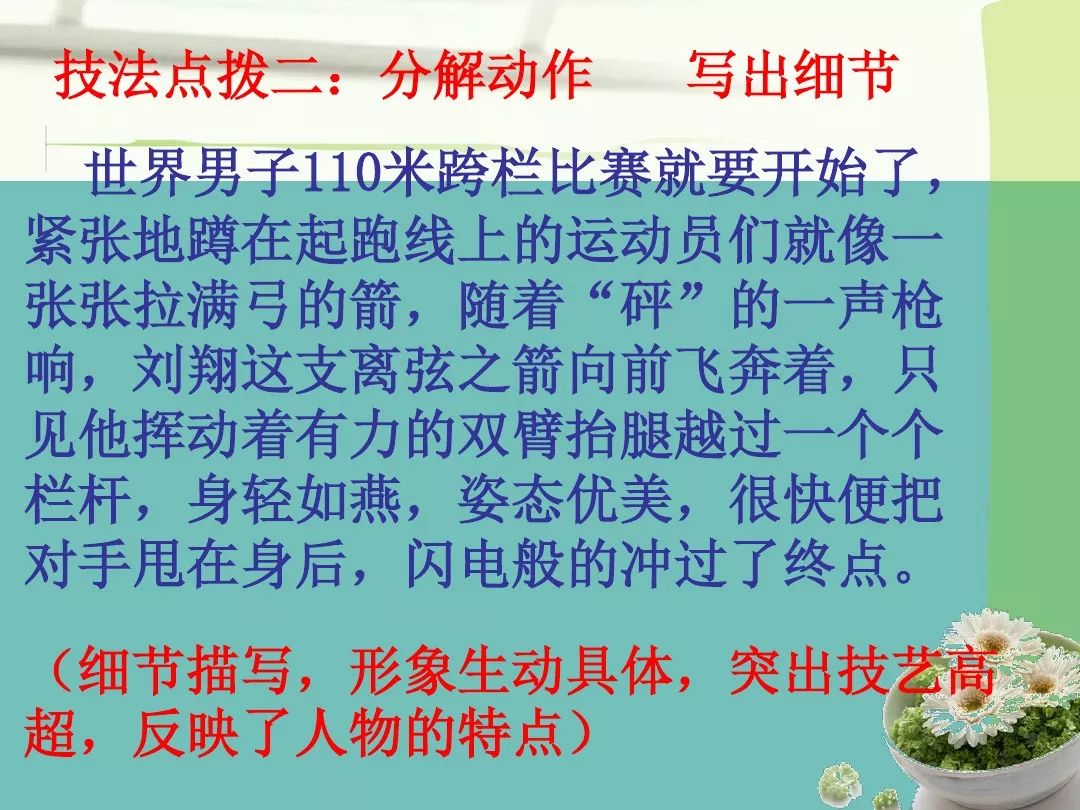 技法点拨二：分解动作　　写出细节

世界男子110米跨栏比赛就要开始了，紧张地蹲在起跑线上的运动员们就像一张张拉满弓的箭，随着“砰”的一声枪响，刘翔这支离弦之箭向前飞奔着，只见他挥动着有力的双臂抬腿越过一个个栏杆，身轻如燕，姿态优美，很快便把对手甩在身后，闪电般的冲过了终点。

（细节描写，形象生动具体，突出技艺高超，反映了人物的特点）